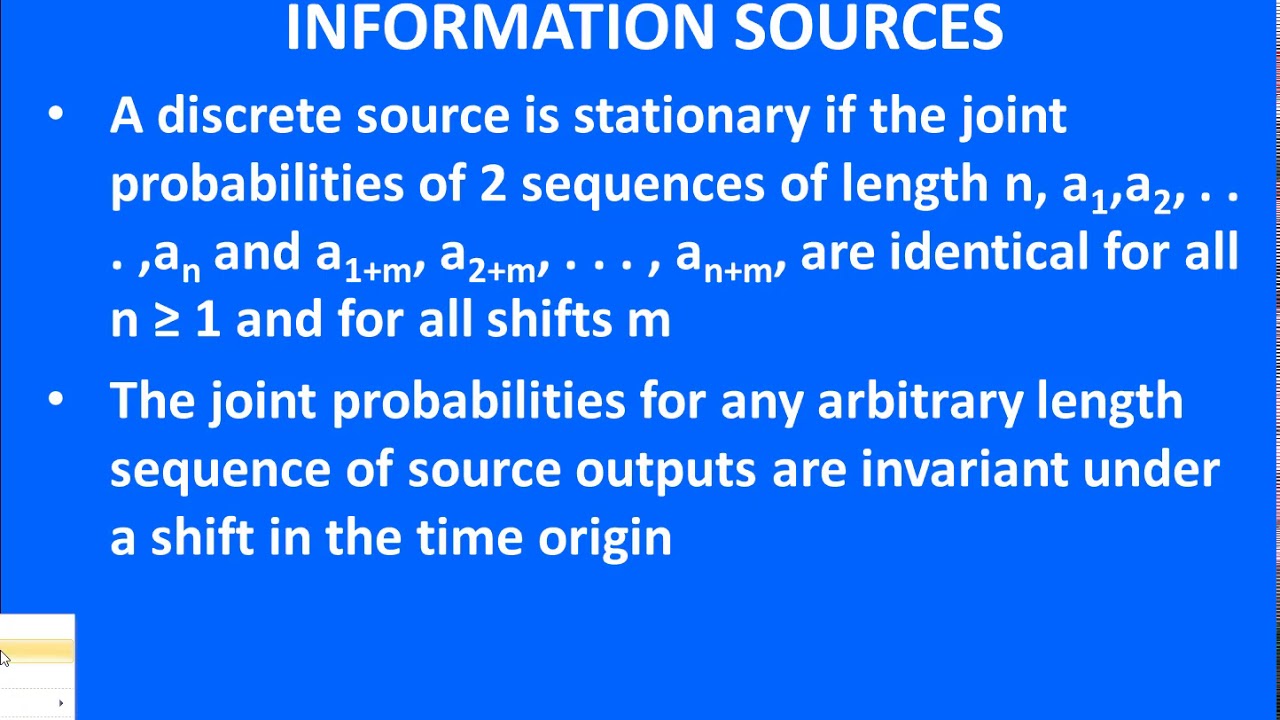 INFORMATION SOURCES

• A discrete source is stationary if the joint probabilities of 2 sequences of length n, $a_1$,$a_2$, . . . ,$a_n$ and $a_{1+m}$, $a_{2+m}$, . . . , $a_{n+m}$, are identical for all n ≥ 1 and for all shifts m

• The joint probabilities for any arbitrary length sequence of source outputs are invariant under a shift in the time origin